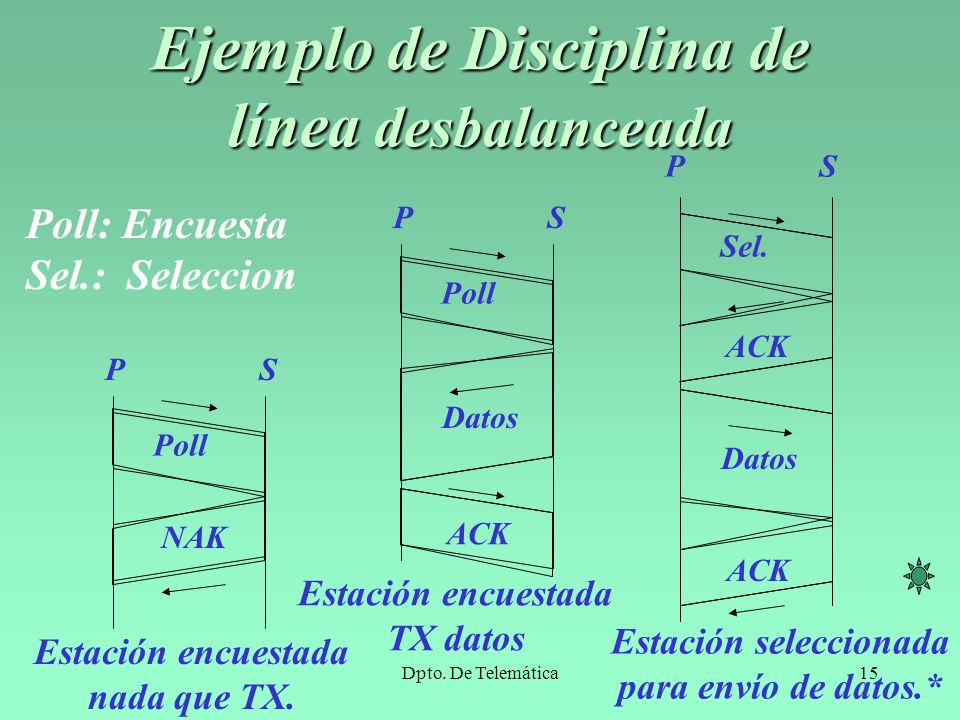 Ejemplo de Disciplina de línea desbalanceada

Poll: Encuesta
Sel.: Seleccion

P S
Poll
NAK
Estación encuestada nada que TX.

P S
Poll
Datos
ACK
Estación encuestada TX datos

P S
Sel.
ACK
Datos
ACK
Estación seleccionada para envío de datos.*

Dpto. De Telemática 15